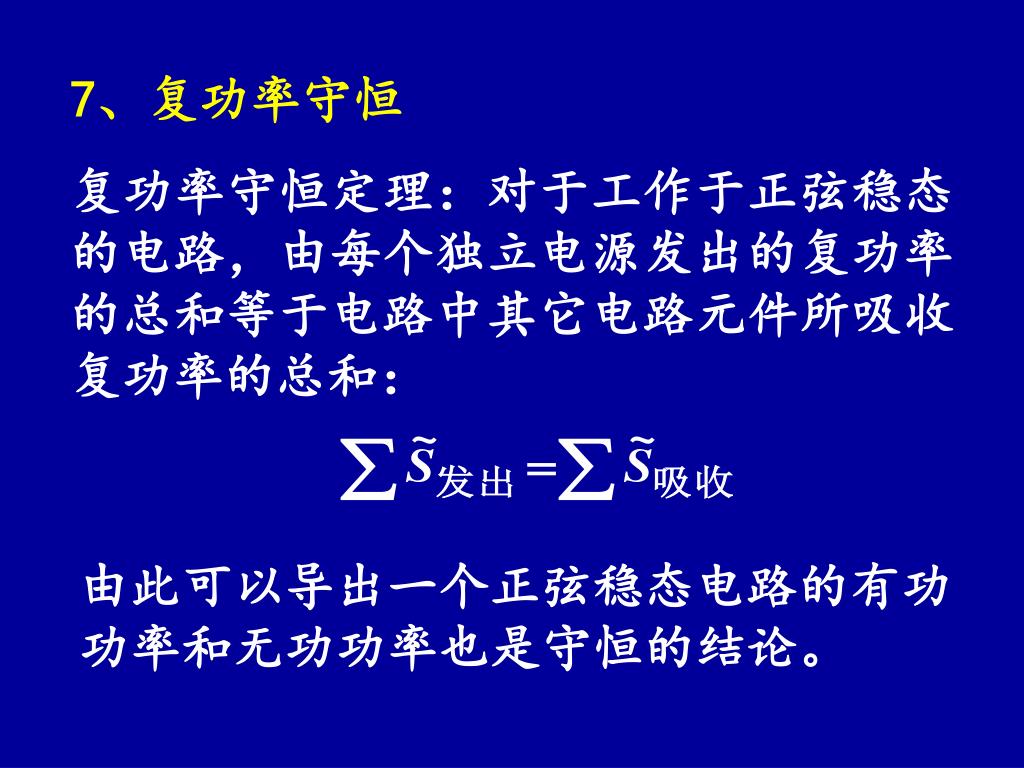 7、复功率守恒

复功率守恒定理：对于工作于正弦稳态的电路，由每个独立电源发出的复功率的总和等于电路中其它电路元件所吸收复功率的总和：

$\sum \tilde{S}_{发出} = \sum \tilde{S}_{吸收}$

由此可以导出一个正弦稳态电路的有功功率和无功功率也是守恒的结论。